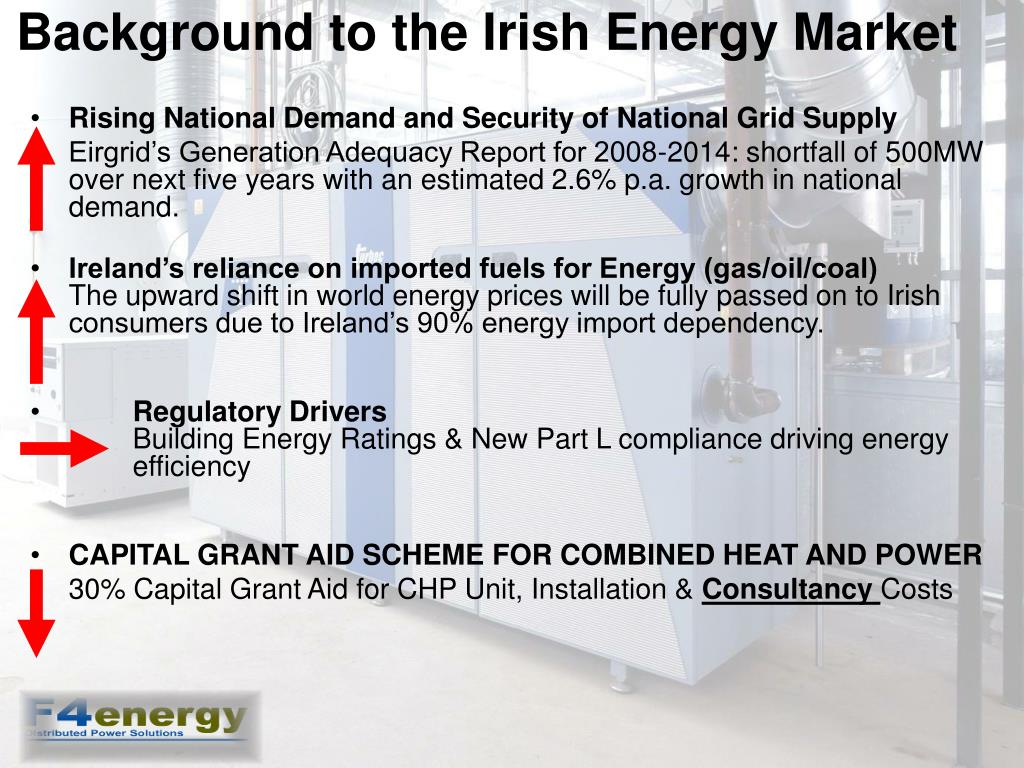 Background to the Irish Energy Market

• Rising National Demand and Security of National Grid Supply
Eirgrid's Generation Adequacy Report for 2008-2014: shortfall of 500MW over next five years with an estimated 2.6% p.a. growth in national demand.

• Ireland's reliance on imported fuels for Energy (gas/oil/coal)
The upward shift in world energy prices will be fully passed on to Irish consumers due to Ireland's 90% energy import dependency.

• Regulatory Drivers
Building Energy Ratings & New Part L compliance driving energy efficiency

• CAPITAL GRANT AID SCHEME FOR COMBINED HEAT AND POWER
30% Capital Grant Aid for CHP Unit, Installation & Consultancy Costs

F4energy
Distributed Power Solutions